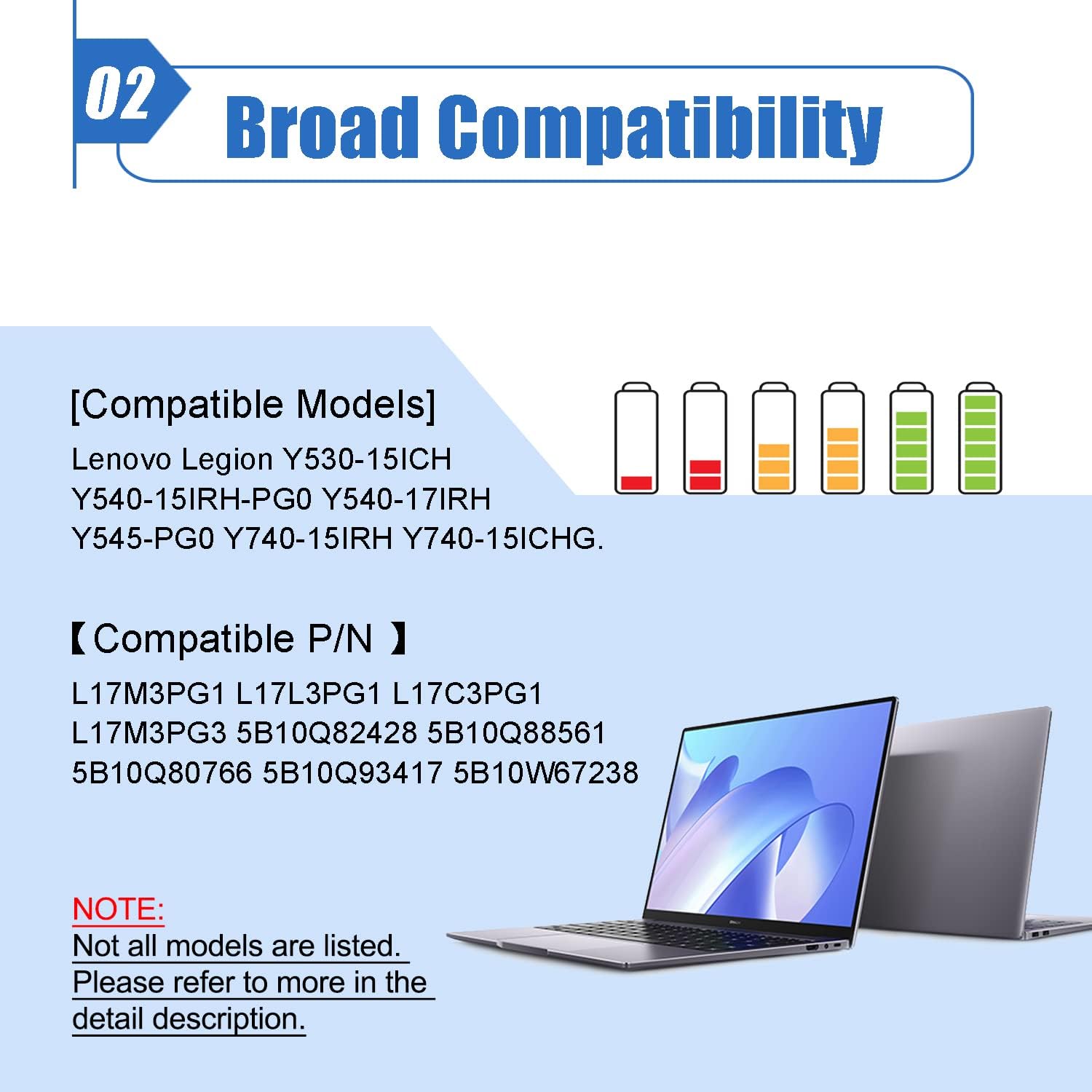 02 Broad Compatibility

[Compatible Models]
Lenovo Legion Y530-15ICH Y540-15IRH-PG0 Y540-17IRH Y545-PG0 Y740-15IRH Y740-15ICHG.

【Compatible P/N 】
L17M3PG1 L17L3PG1 L17C3PG1 L17M3PG3 5B10Q82428 5B10Q88561 5B10Q80766 5B10Q93417 5B10W67238

NOTE:
Not all models are listed. Please refer to more in the detail description.